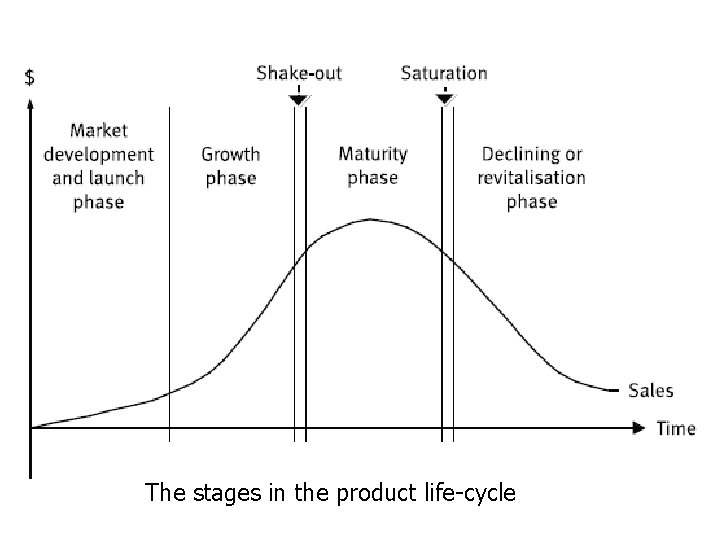 $

Shake-out

Saturation

Market development and launch phase

Growth phase

Maturity phase

Declining or revitalisation phase

Sales

Time

The stages in the product life-cycle